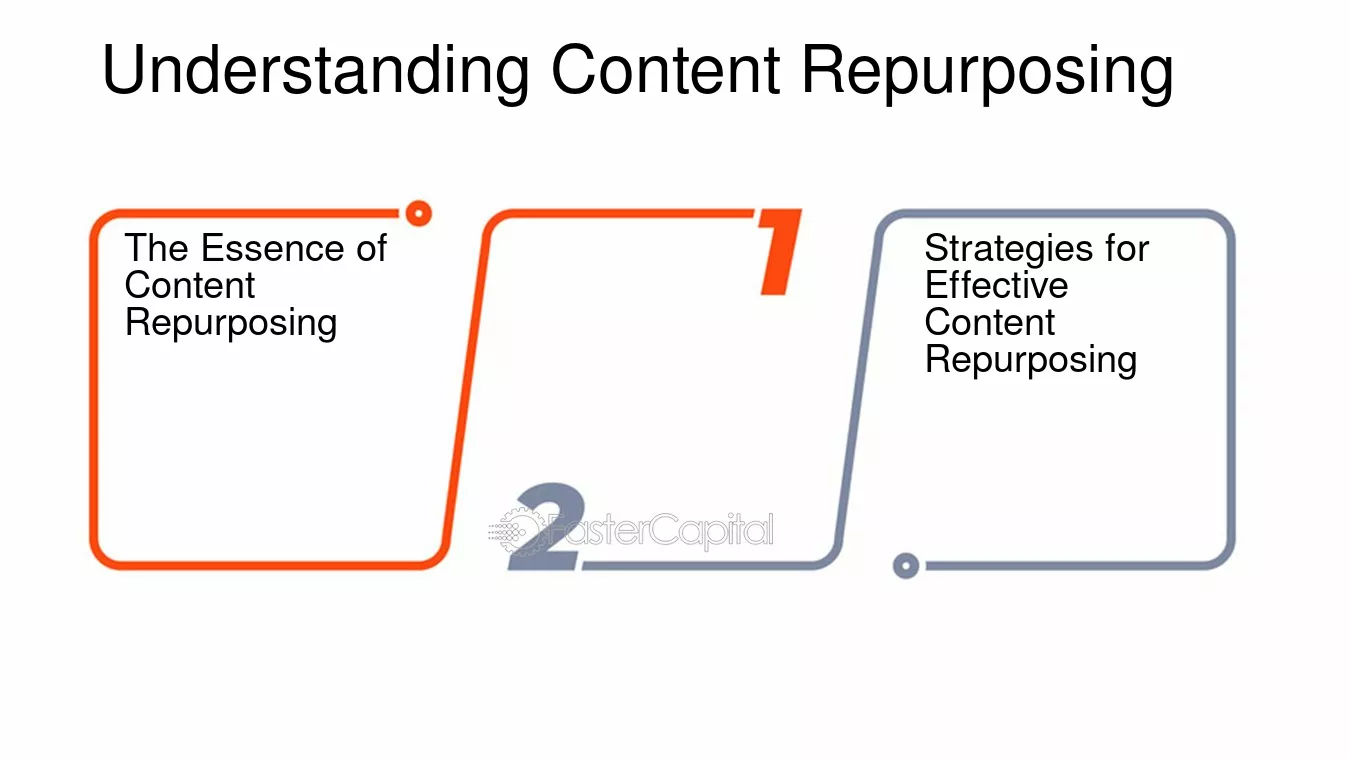 Understanding Content Repurposing

The Essence of Content Repurposing

1

2

Strategies for Effective Content Repurposing

FasterCapital